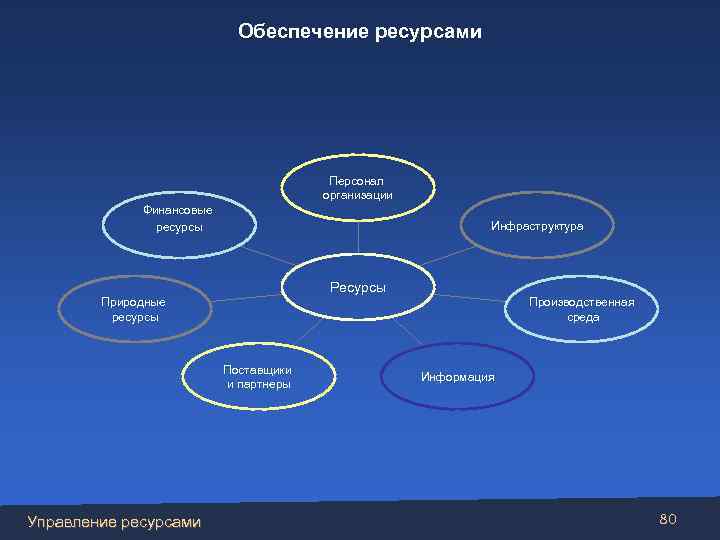 Обеспечение ресурсами

Персонал организации

Финансовые ресурсы

Инфраструктура

Ресурсы

Природные ресурсы

Производственная среда

Поставщики и партнеры

Информация

Управление ресурсами

80